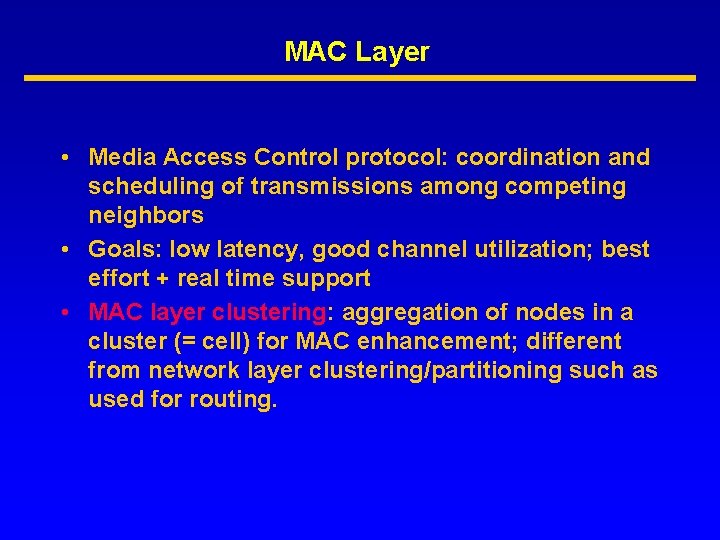 MAC Layer

• Media Access Control protocol: coordination and scheduling of transmissions among competing neighbors
• Goals: low latency, good channel utilization; best effort + real time support
• MAC layer clustering: aggregation of nodes in a cluster (= cell) for MAC enhancement; different from network layer clustering/partitioning such as used for routing.